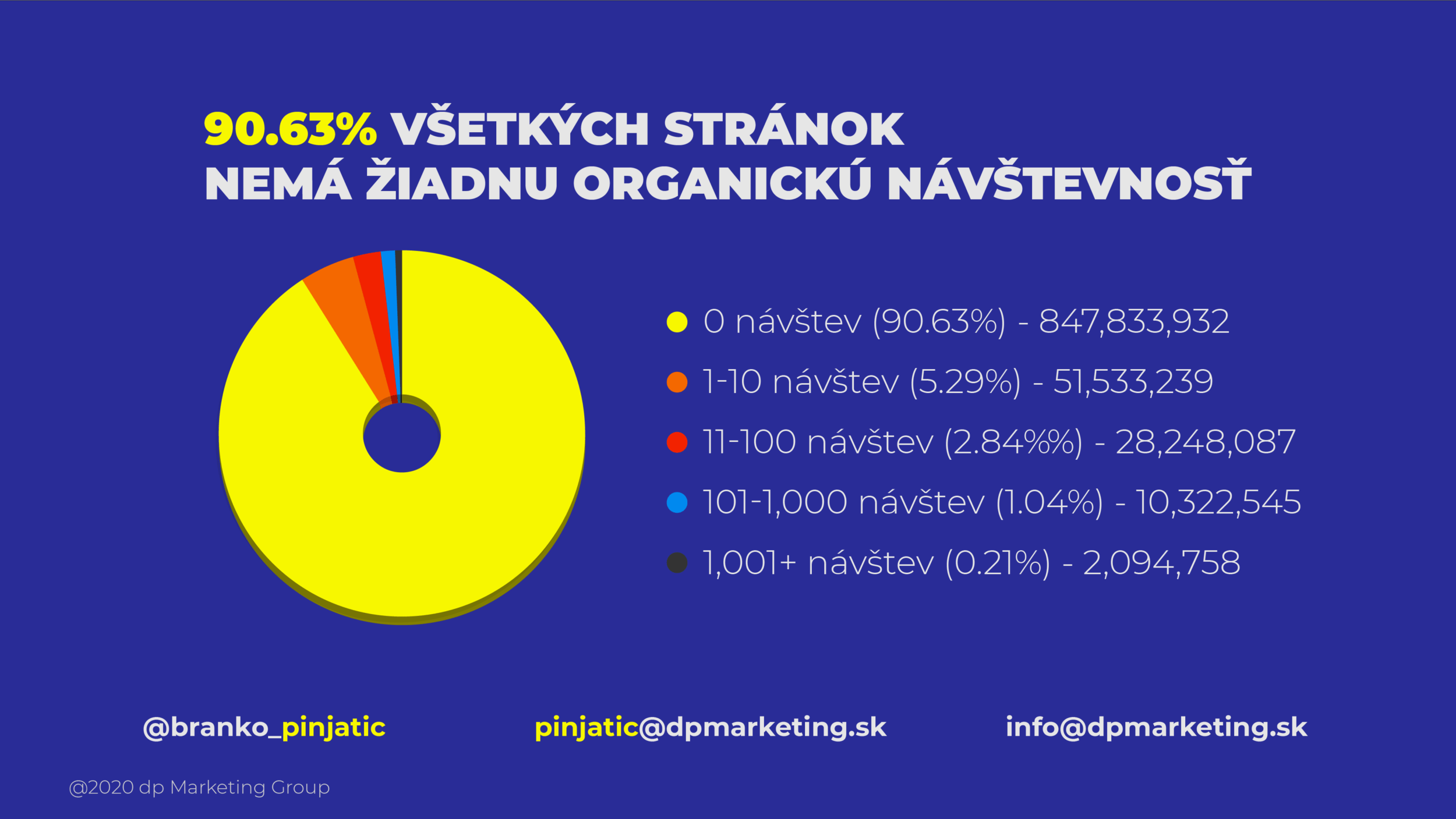 90.63% VŠETKÝCH STRÁNOK
NEMÁ ŽIADNU ORGANICKÚ NÁVŠTEVNOSŤ

0 návštev (90.63%) - 847,833,932
1-10 návštev (5.29%) - 51,533,239
11-100 návštev (2.84%%) - 28,248,087
101-1,000 návštev (1.04%) - 10,322,545
1,001+ návštev (0.21%) - 2,094,758

@branko_pinjatic
pinjatic@dpmarketing.sk
info@dpmarketing.sk

@2020 dp Marketing Group